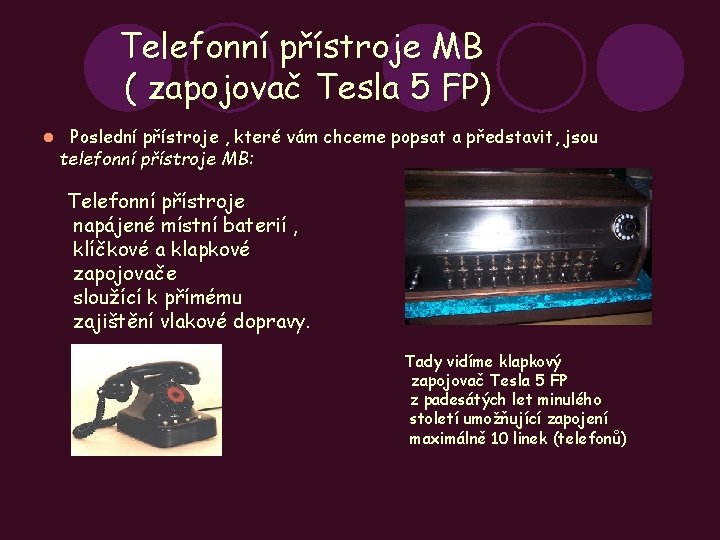 Telefonní přístroje MB
( zapojovač Tesla 5 FP)

Poslední přístroje , které vám chceme popsat a představit, jsou telefonní přístroje MB:

Telefonní přístroje napájené místní baterií , klíčkové a klapkové zapojovače sloužící k přímému zajištění vlakové dopravy.

Tady vidíme klapkový zapojovač Tesla 5 FP z padesátých let minulého století umožňující zapojení maximálně 10 linek (telefonů)